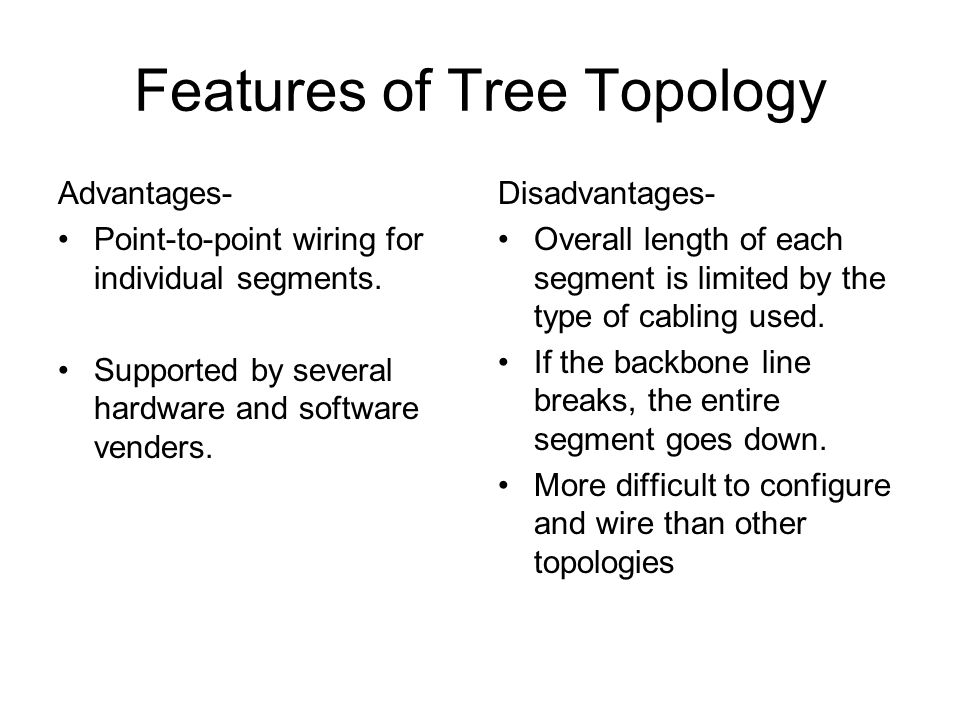 Features of Tree Topology

Advantages-
• Point-to-point wiring for individual segments.

• Supported by several hardware and software venders.

Disadvantages-
• Overall length of each segment is limited by the type of cabling used.
• If the backbone line breaks, the entire segment goes down.
• More difficult to configure and wire than other topologies